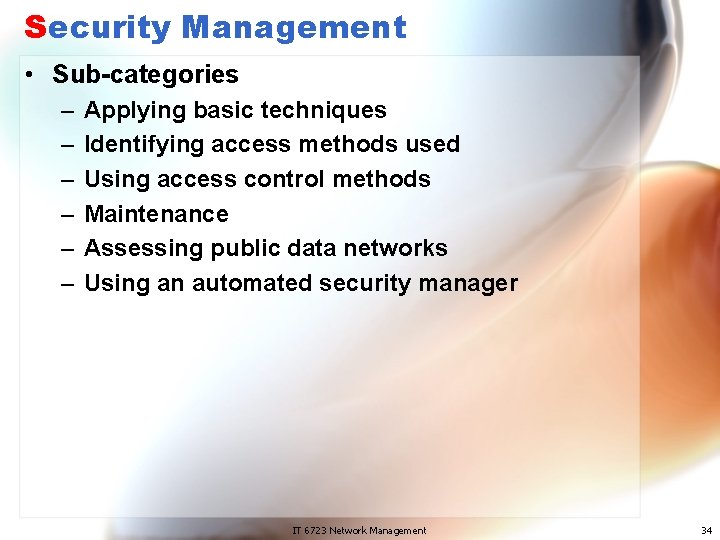 Security Management

• Sub-categories
– Applying basic techniques
– Identifying access methods used
– Using access control methods
– Maintenance
– Assessing public data networks
– Using an automated security manager

IT 6723 Network Management

34